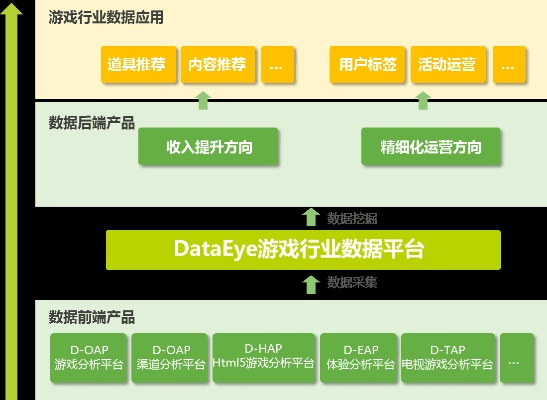 游戏行业数据应用

道具推荐 内容推荐 ...

用户标签 活动运营 ...

数据后端产品

收入提升方向

精细化运营方向

数据挖掘

DataEye游戏行业数据平台

数据采集

数据前端产品

D-OAP 游戏分析平台

D-OAP 渠道分析平台

D-HAP Html5游戏分析平台

D-EAP 体验分析平台

D-TAP 电视游戏分析平台

...